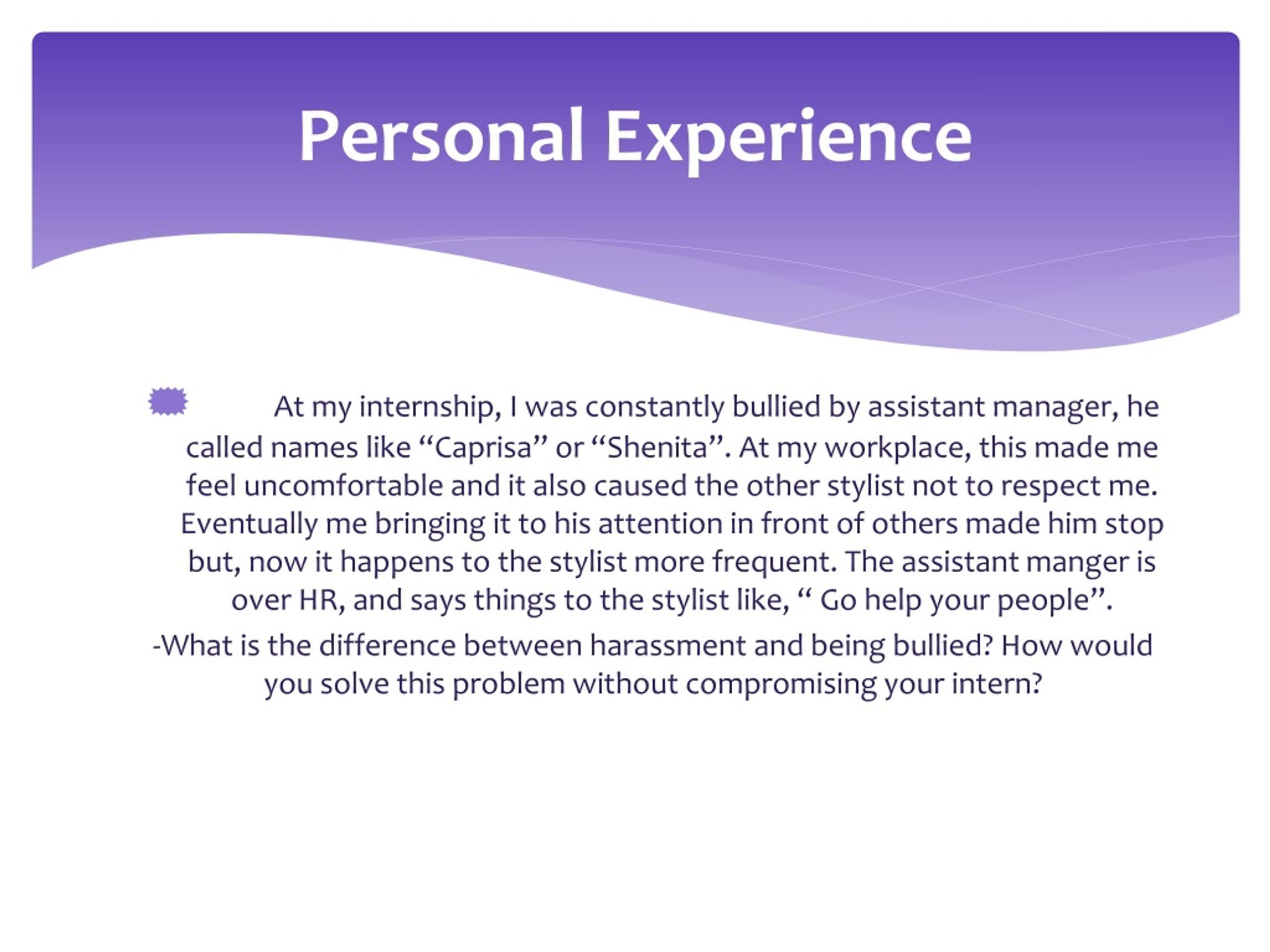 Personal Experience

At my internship, I was constantly bullied by assistant manager, he called names like “Caprisa” or “Shenita”. At my workplace, this made me feel uncomfortable and it also caused the other stylist not to respect me. Eventually me bringing it to his attention in front of others made him stop but, now it happens to the stylist more frequent. The assistant manger is over HR, and says things to the stylist like, “ Go help your people”.

-What is the difference between harassment and being bullied? How would you solve this problem without compromising your intern?